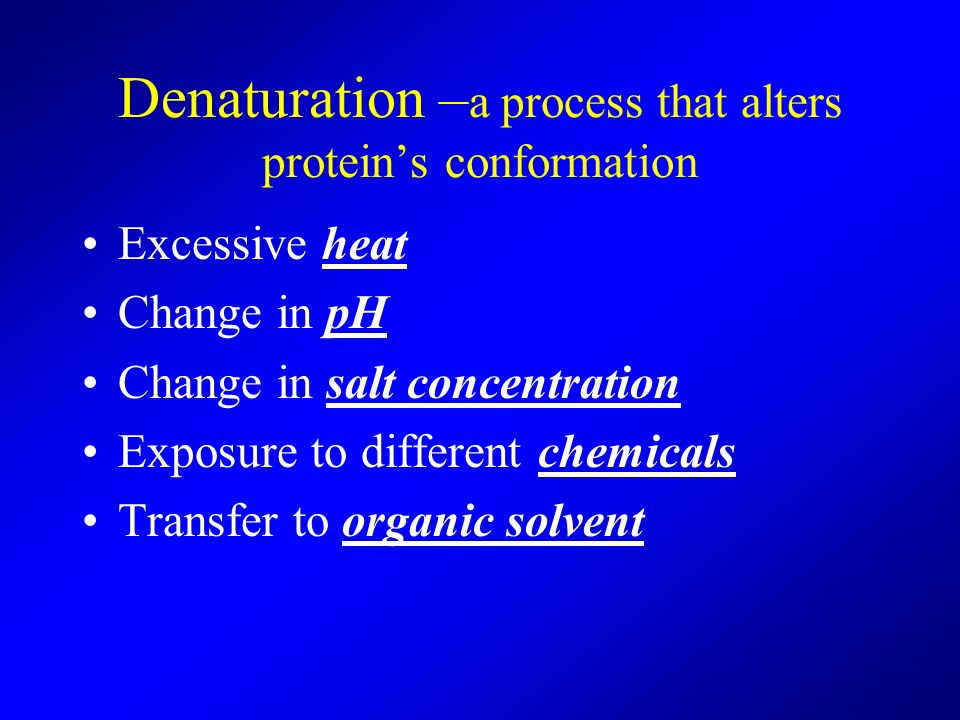 Denaturation –a process that alters protein's conformation

• Excessive heat
• Change in pH
• Change in salt concentration
• Exposure to different chemicals
• Transfer to organic solvent